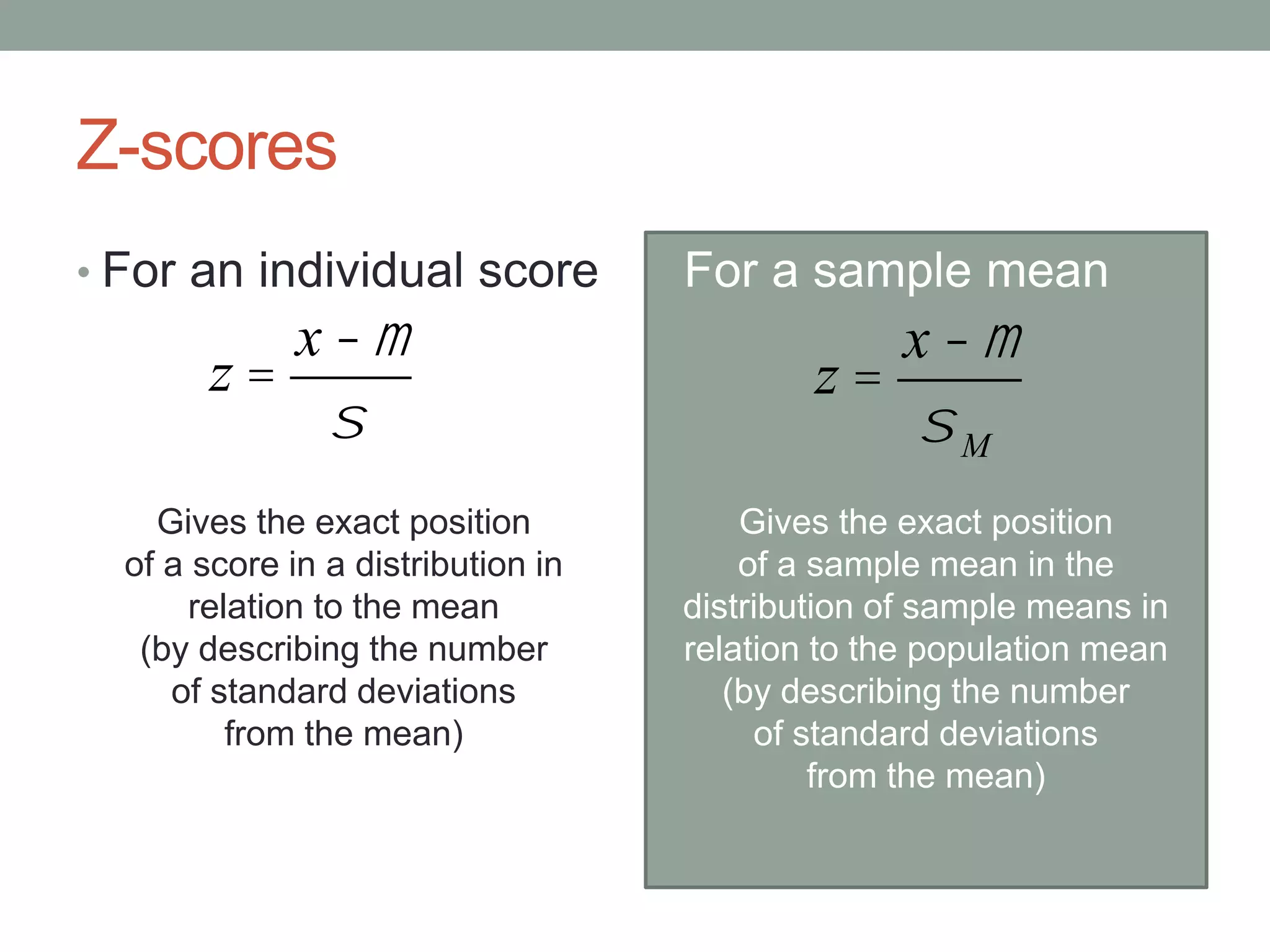 Z-scores

• For an individual score

$z = \frac{x - m}{s}$

Gives the exact position of a score in a distribution in relation to the mean (by describing the number of standard deviations from the mean)

For a sample mean

$z = \frac{x - m}{s_M}$

Gives the exact position of a sample mean in the distribution of sample means in relation to the population mean (by describing the number of standard deviations from the mean)